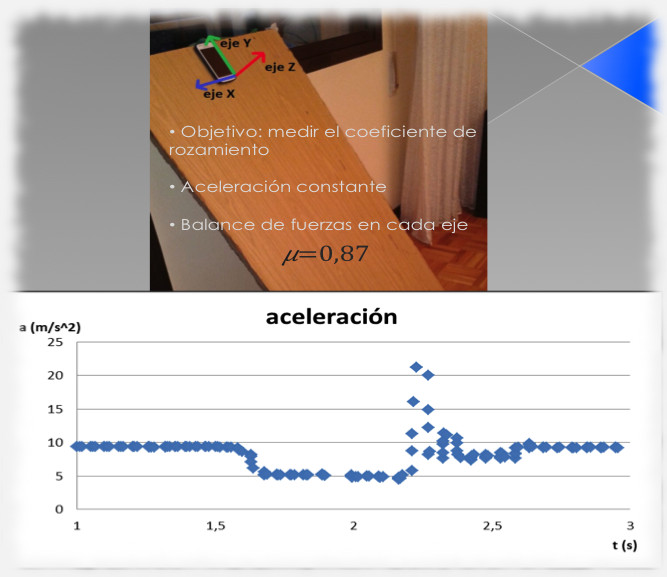 eje Y
eje Z
eje X

• Objetivo: medir el coeficiente de rozamiento

• Aceleración constante

• Balance de fuerzas en cada eje

$\mu=0,87$

aceleración

a (m/s^2)

25
20
15
10
5
0

1
1,5
2
2,5
3

t (s)